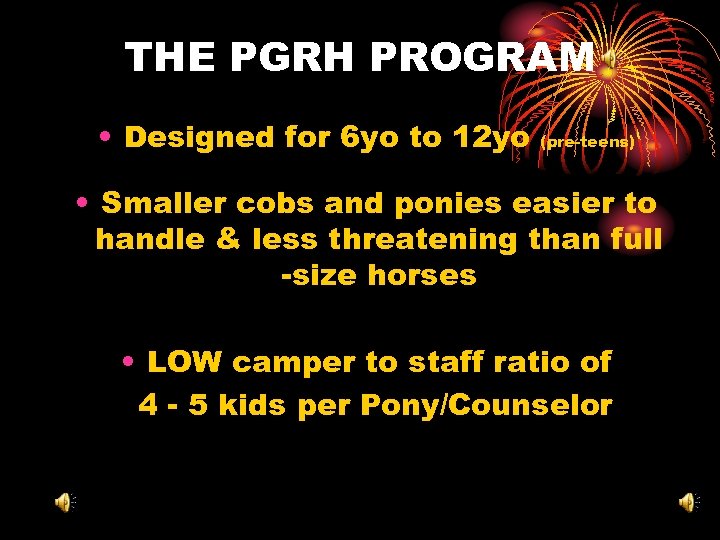 THE PGRH PROGRAM

• Designed for 6yo to 12yo (pre-teens)

• Smaller cobs and ponies easier to handle & less threatening than full -size horses

• LOW camper to staff ratio of 4 - 5 kids per Pony/Counselor